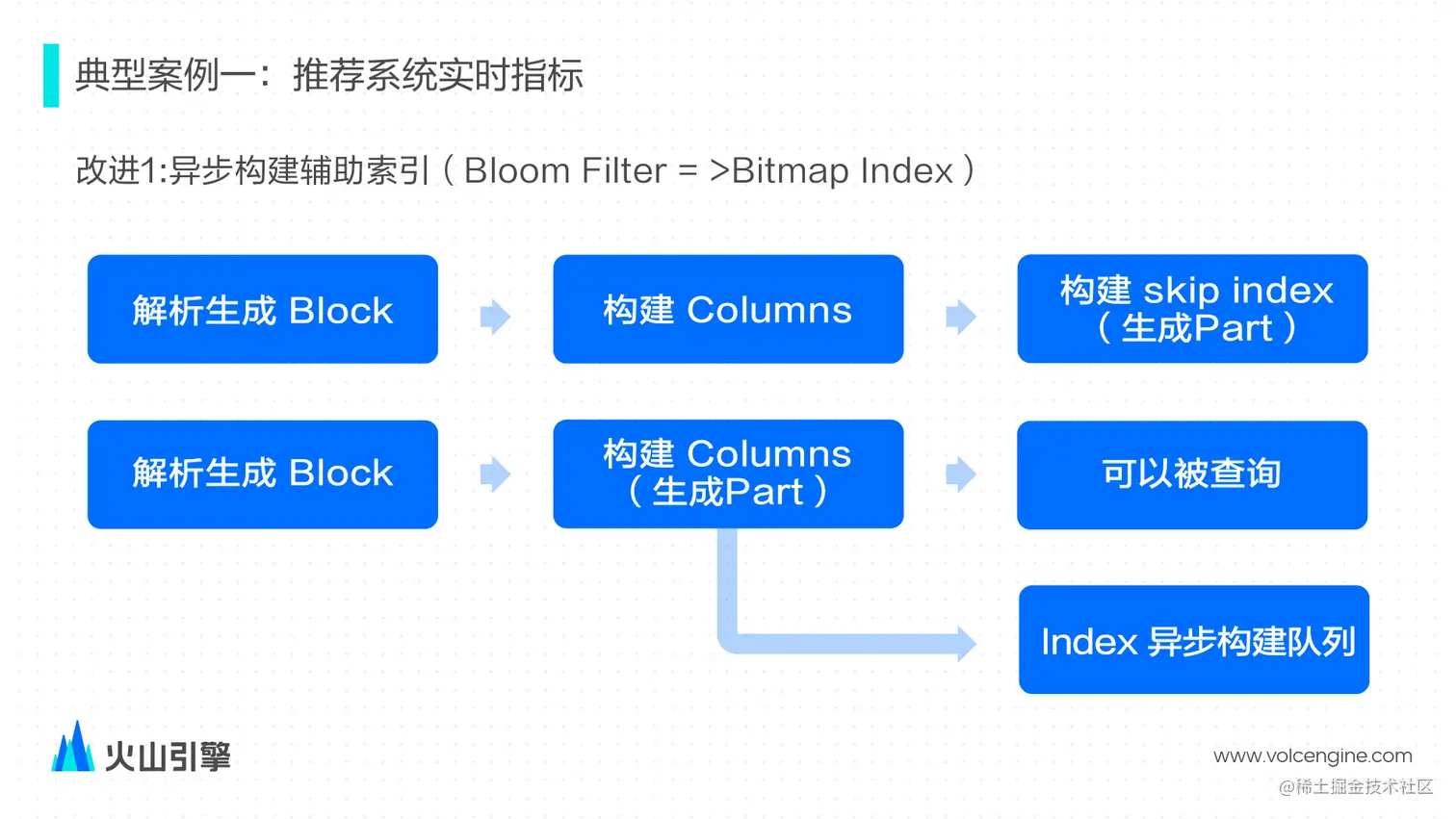 典型案例一：推荐系统实时指标

改进1:异步构建辅助索引（Bloom Filter = >Bitmap Index）

解析生成 Block

构建 Columns

构建 skip index（生成Part）

解析生成 Block

构建 Columns（生成Part）

可以被查询

Index 异步构建队列

火山引擎

www.volcengine.com

@稀土掘金技术社区